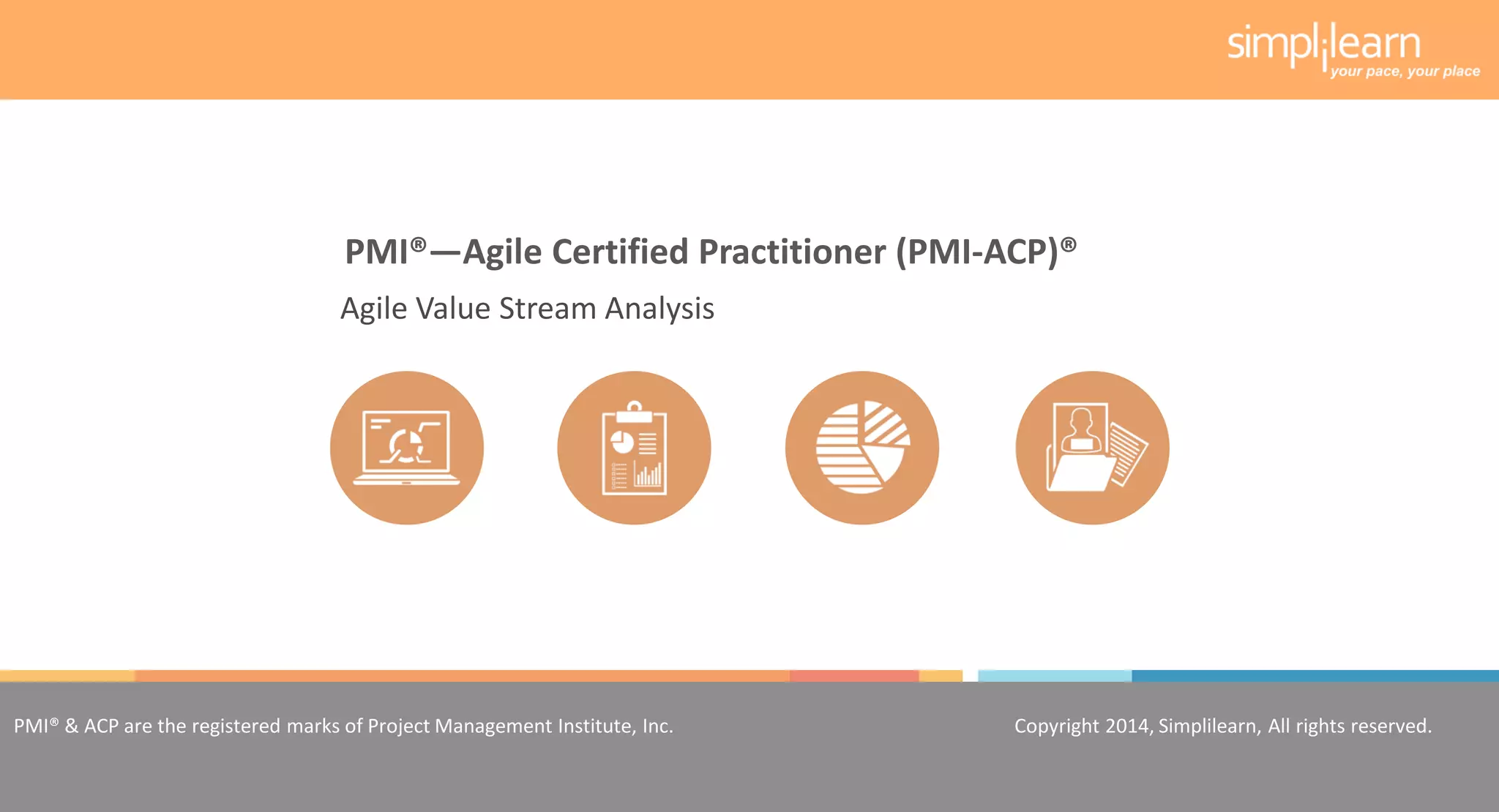 simplilearn
your pace, your place

PMI®—Agile Certified Practitioner (PMI-ACP)®

Agile Value Stream Analysis

PMI® & ACP are the registered marks of Project Management Institute, Inc.

Copyright 2014, Simplilearn, All rights reserved.